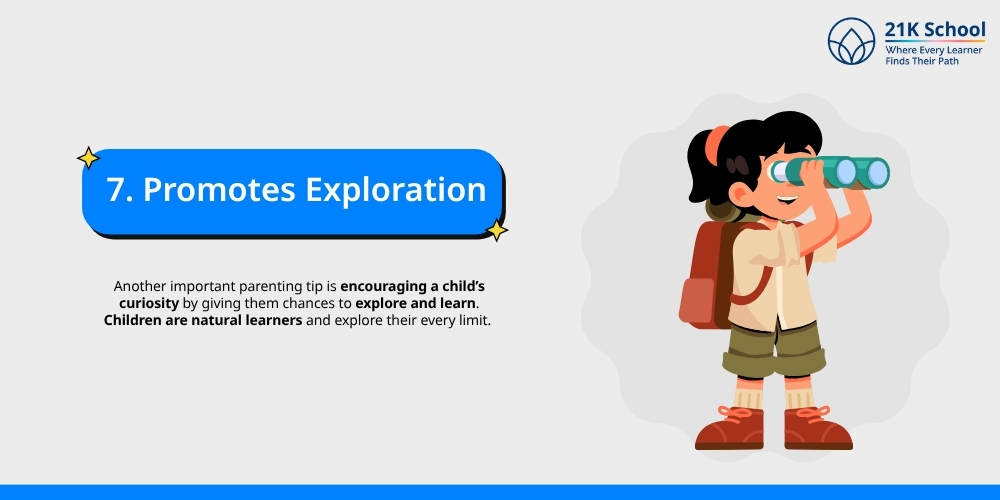 21K School
Where Every Learner Finds Their Path

7. Promotes Exploration

Another important parenting tip is encouraging a child's curiosity by giving them chances to explore and learn. Children are natural learners and explore their every limit.